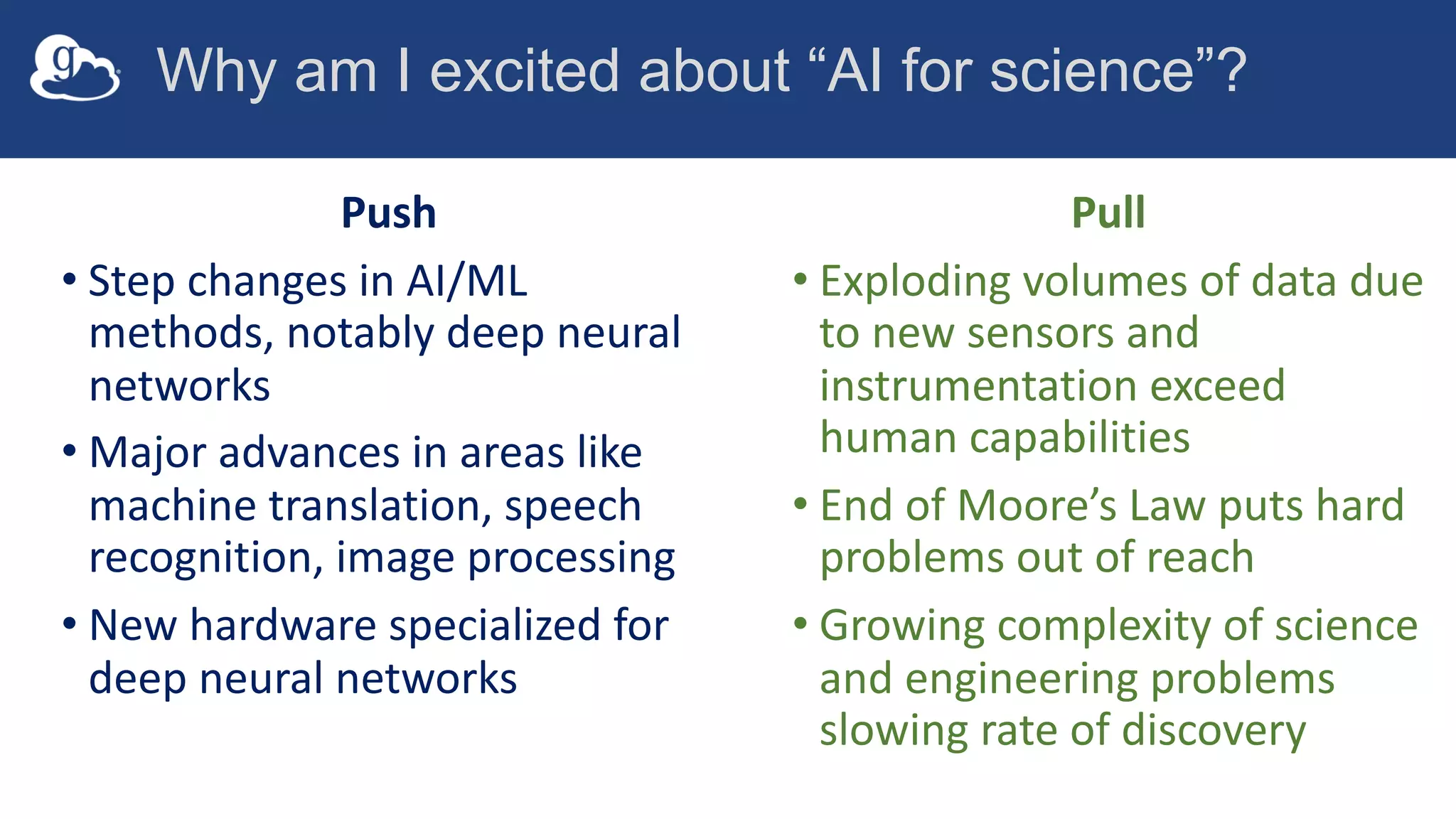 g

Why am I excited about “AI for science”?

Push

• Step changes in AI/ML methods, notably deep neural networks

• Major advances in areas like machine translation, speech recognition, image processing

• New hardware specialized for deep neural networks

Pull

• Exploding volumes of data due to new sensors and instrumentation exceed human capabilities

• End of Moore’s Law puts hard problems out of reach

• Growing complexity of science and engineering problems slowing rate of discovery